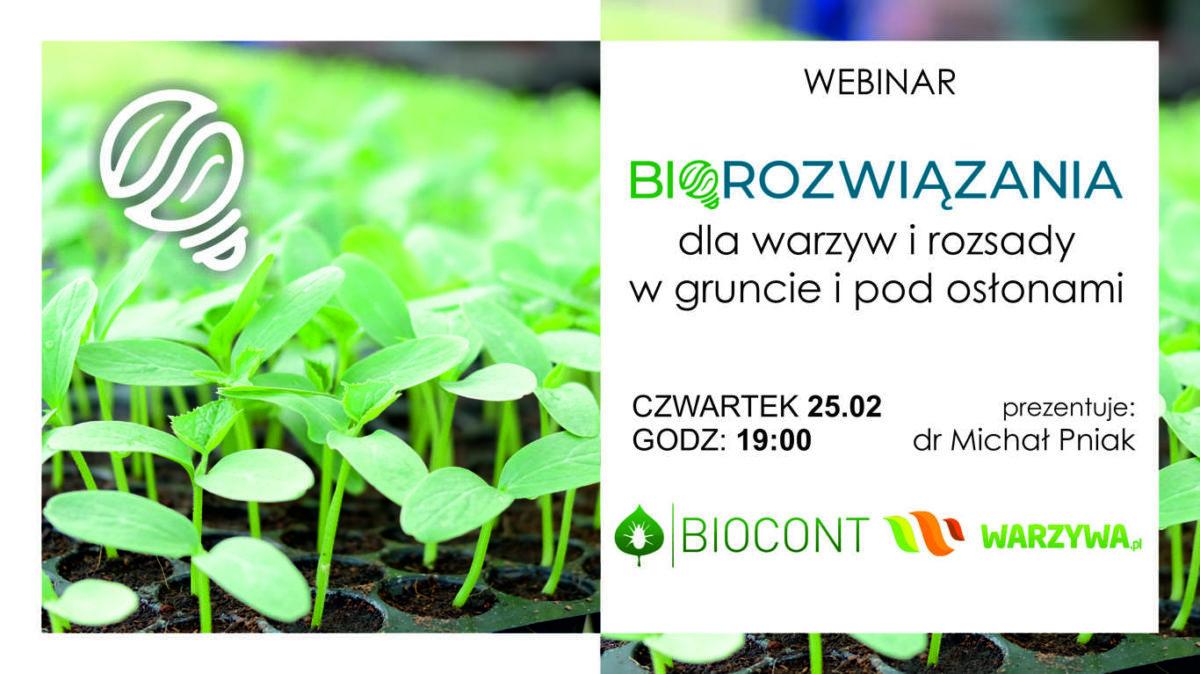 WEBINAR

BIOROZWIĄZANIA
dla warzyw i rozsady
w gruncie i pod osłonami

CZWARTEK 25.02
GODZ: 19:00

prezentuje:
dr Michał Pniak

BIOCONT

WARZYWA.pl